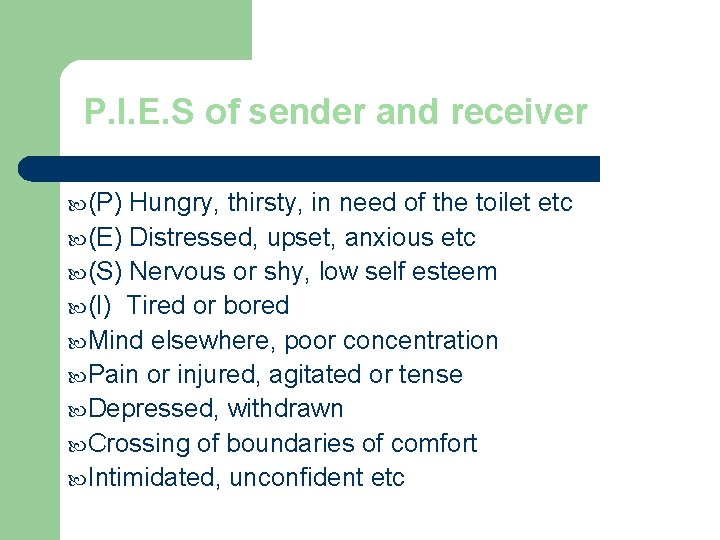 P.I.E.S of sender and receiver

(P) Hungry, thirsty, in need of the toilet etc
(E) Distressed, upset, anxious etc
(S) Nervous or shy, low self esteem
(I) Tired or bored
Mind elsewhere, poor concentration
Pain or injured, agitated or tense
Depressed, withdrawn
Crossing of boundaries of comfort
Intimidated, unconfident etc